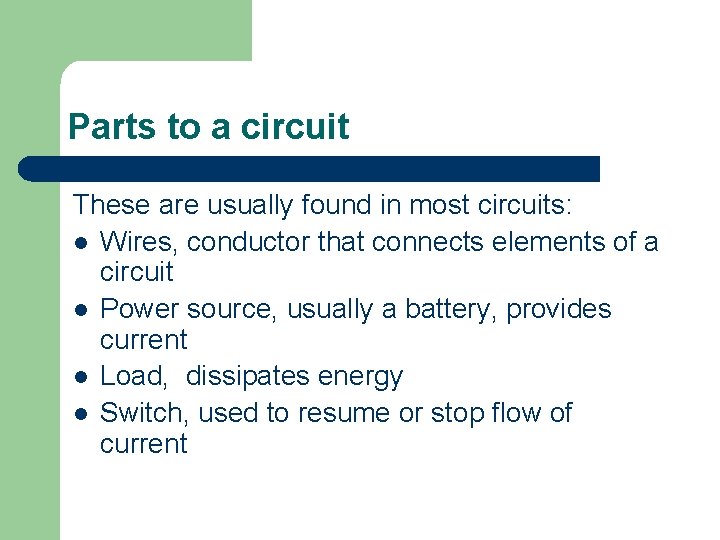 Parts to a circuit

These are usually found in most circuits:

- Wires, conductor that connects elements of a circuit
- Power source, usually a battery, provides current
- Load,  dissipates energy
- Switch, used to resume or stop flow of current